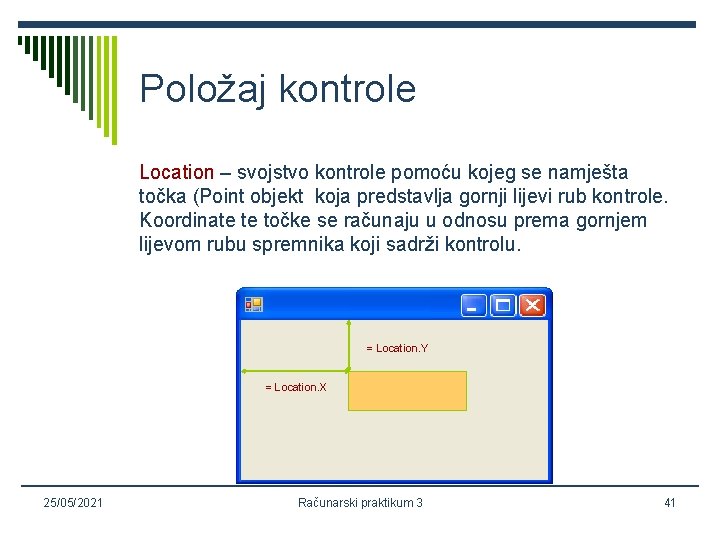 Položaj kontrole

Location – svojstvo kontrole pomoću kojeg se namješta točka (Point objekt koja predstavlja gornji lijevi rub kontrole. Koordinate te točke se računaju u odnosu prema gornjem lijevom rubu spremnika koji sadrži kontrolu.

= Location.Y

= Location.X

25/05/2021

Računarski praktikum 3

41